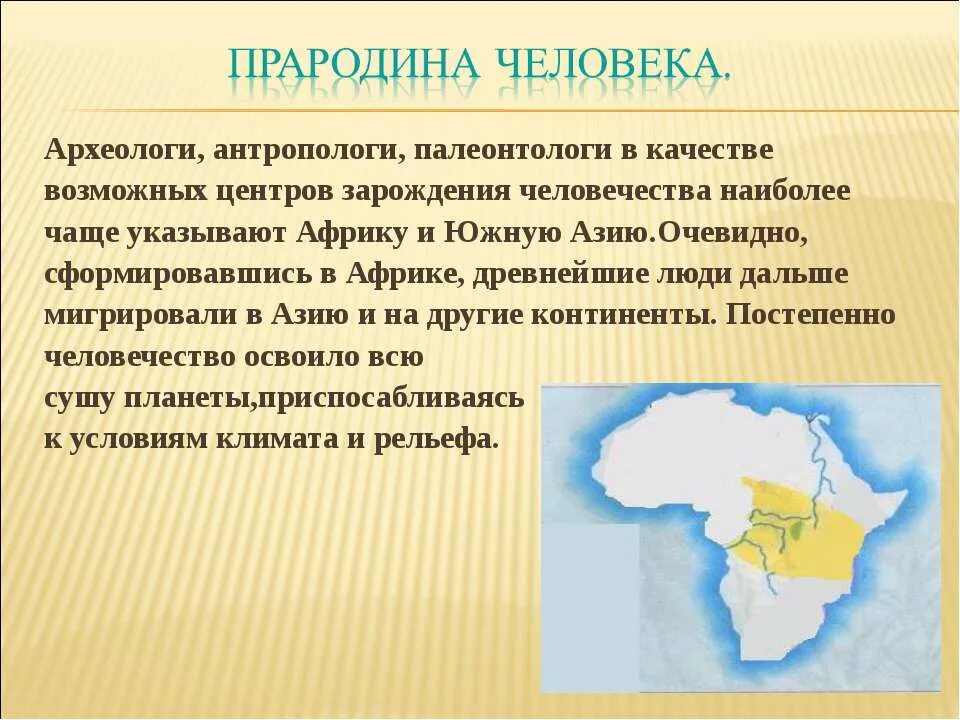 ПРАРОДИНА ЧЕЛОВЕКА.

Археологи, антропологи, палеонтологи в качестве возможных центров зарождения человечества наиболее чаще указывают Африку и Южную Азию.Очевидно, сформировавшись в Африке, древнейшие люди дальше мигрировали в Азию и на другие континенты. Постепенно человечество освоило всю сушу планеты,приспосабливаясь к условиям климата и рельефа.